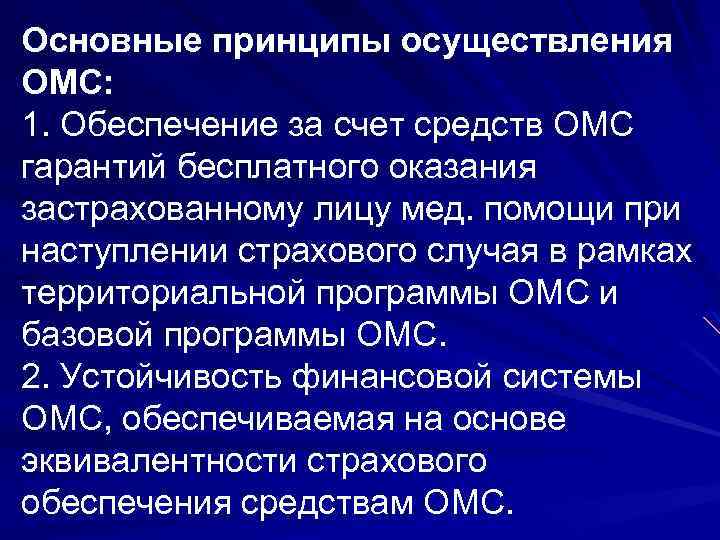 Основные принципы осуществления ОМС:
1. Обеспечение за счет средств ОМС гарантий бесплатного оказания застрахованному лицу мед. помощи при наступлении страхового случая в рамках территориальной программы ОМС и базовой программы ОМС.
2. Устойчивость финансовой системы ОМС, обеспечиваемая на основе эквивалентности страхового обеспечения средствам ОМС.